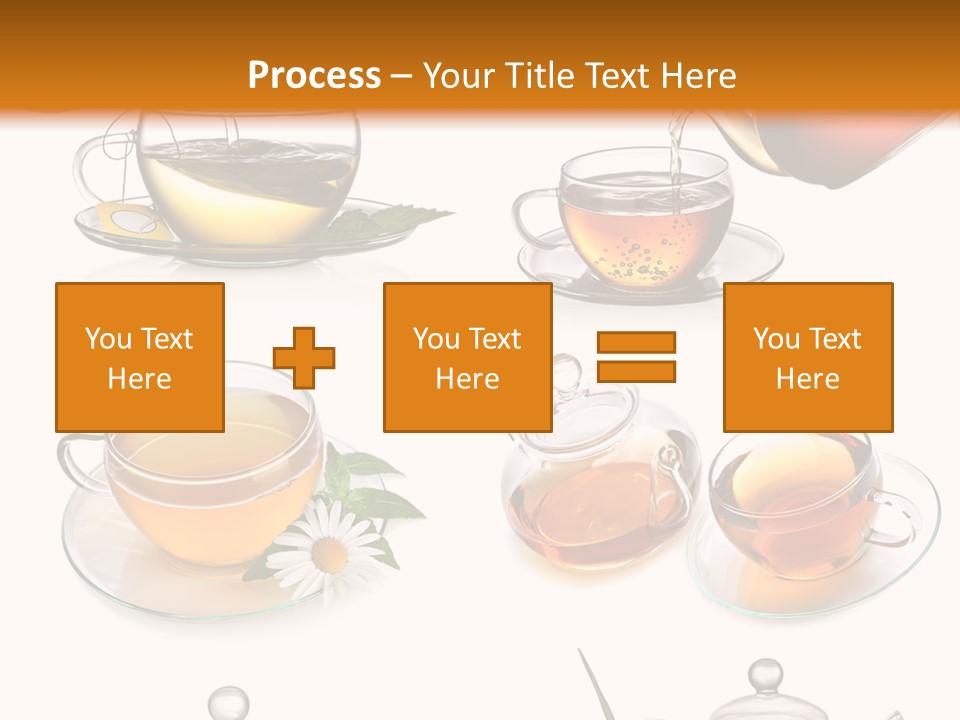 Process – Your Title Text Here

You Text Here

You Text Here

You Text Here